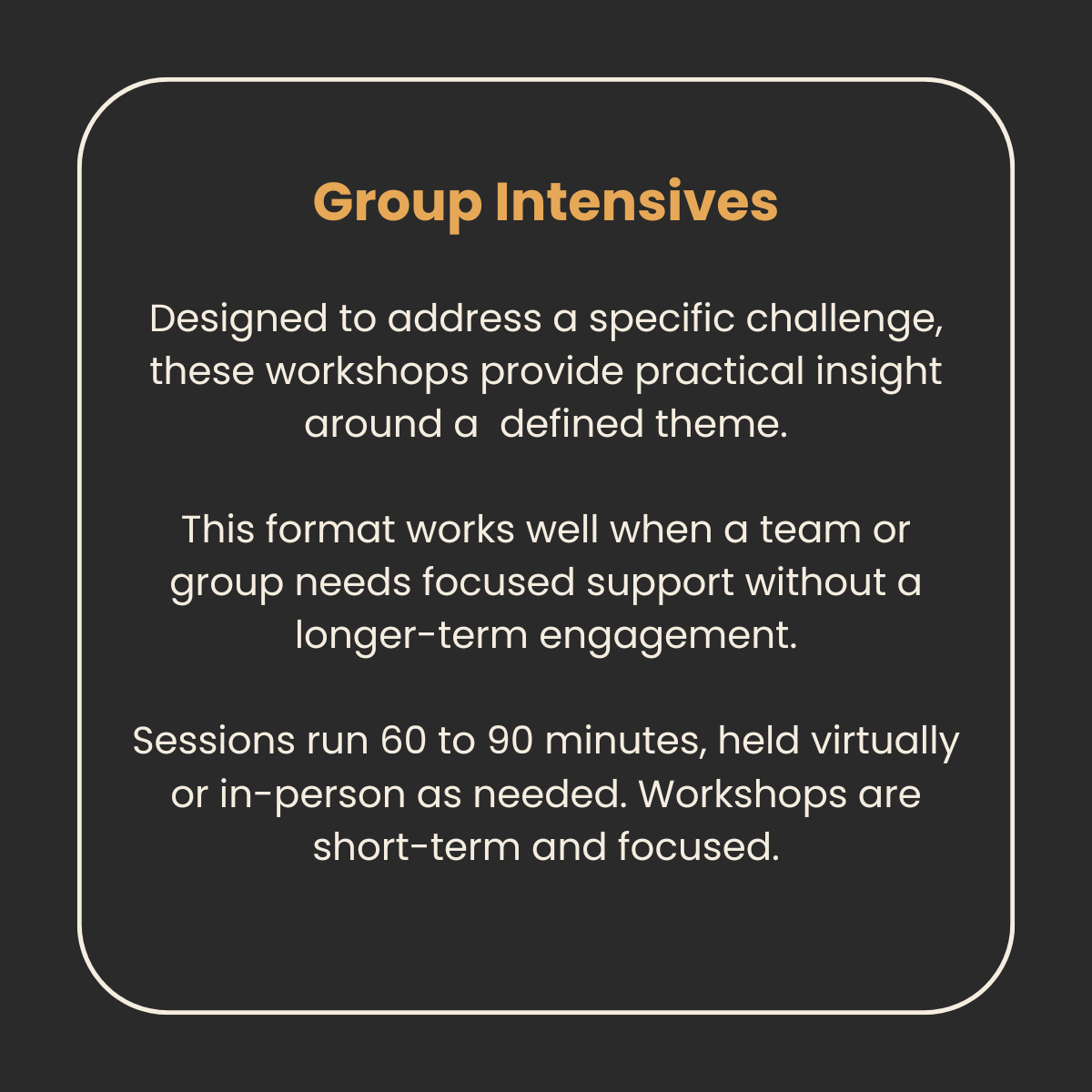 Group Intensives

Designed to address a specific challenge, these workshops provide practical insight around a  defined theme.

This format works well when a team or group needs focused support without a longer-term engagement.

Sessions run 60 to 90 minutes, held virtually or in-person as needed. Workshops are short-term and focused.